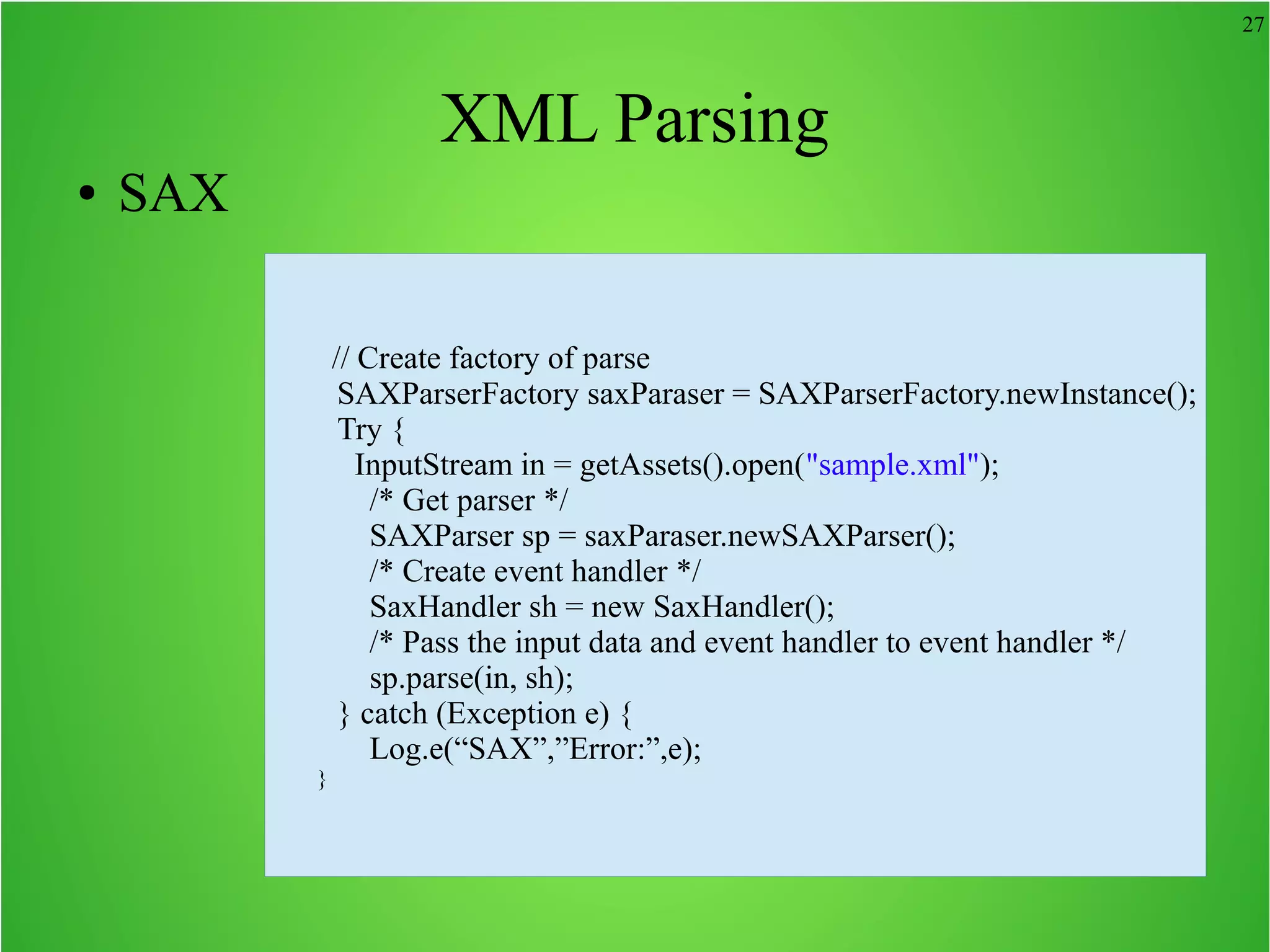 27

XML Parsing

• SAX

// Create factory of parse
SAXParserFactory saxParaser = SAXParserFactory.newInstance();
Try {
InputStream in = getAssets().open("sample.xml");
/* Get parser */
SAXParser sp = saxParaser.newSAXParser();
/* Create event handler */
SaxHandler sh = new SaxHandler();
/* Pass the input data and event handler to event handler */
sp.parse(in, sh);
} catch (Exception e) {
Log.e(“SAX”,”Error:”,e);
}